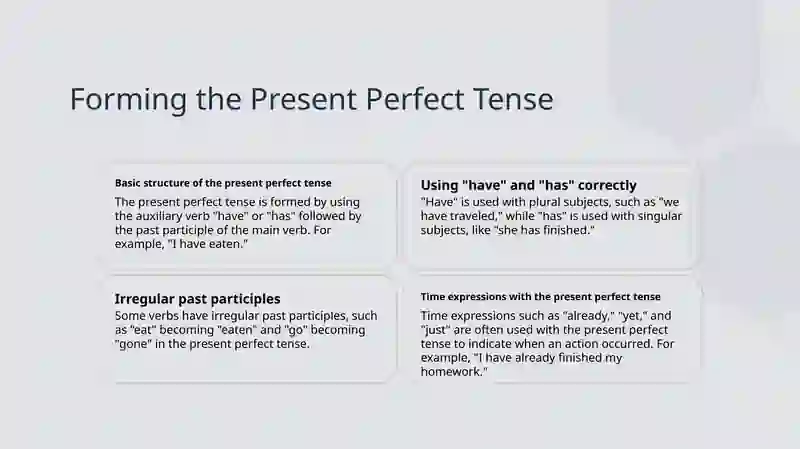 Forming the Present Perfect Tense

Basic structure of the present perfect tense
The present perfect tense is formed by using the auxiliary verb "have" or "has" followed by the past participle of the main verb. For example, "I have eaten."

Using "have" and "has" correctly
"Have" is used with plural subjects, such as "we have traveled," while "has" is used with singular subjects, like "she has finished."

Irregular past participles
Some verbs have irregular past participles, such as "eat" becoming "eaten" and "go" becoming "gone" in the present perfect tense.

Time expressions with the present perfect tense
Time expressions such as "already," "yet," and "just" are often used with the present perfect tense to indicate when an action occurred. For example, "I have already finished my homework."